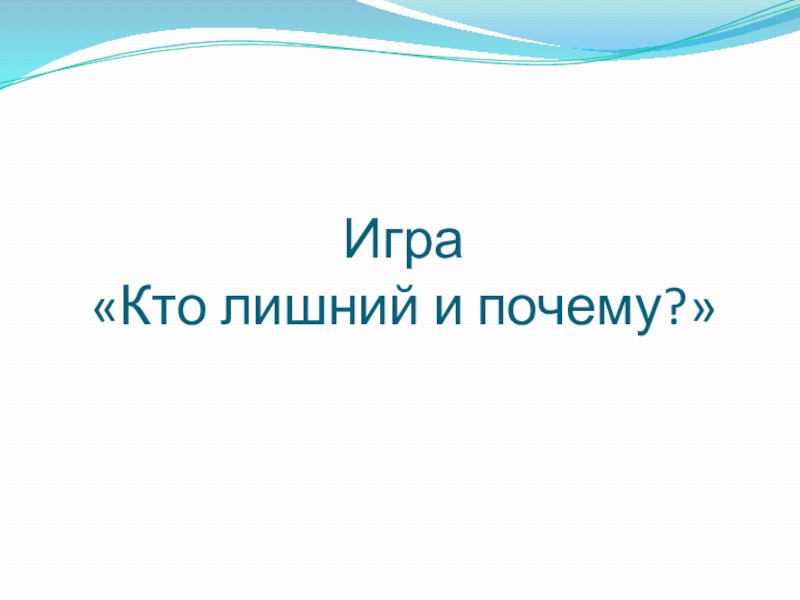 Игра
«Кто лишний и почему?»